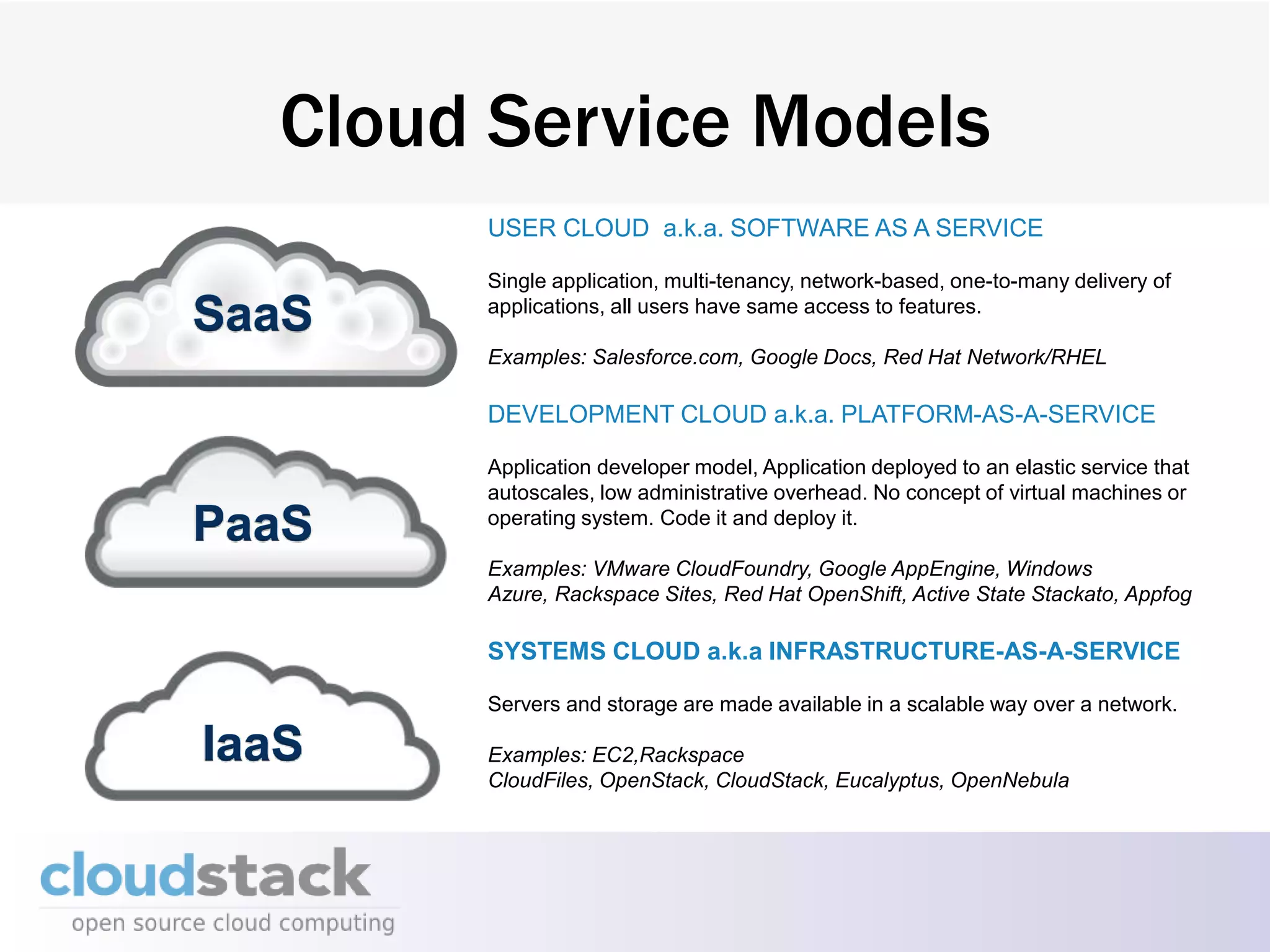 Cloud Service Models

SaaS

USER CLOUD a.k.a. SOFTWARE AS A SERVICE

Single application, multi-tenancy, network-based, one-to-many delivery of applications, all users have same access to features.

Examples: Salesforce.com, Google Docs, Red Hat Network/RHEL

PaaS

DEVELOPMENT CLOUD a.k.a. PLATFORM-AS-A-SERVICE

Application developer model, Application deployed to an elastic service that autoscales, low administrative overhead. No concept of virtual machines or operating system. Code it and deploy it.

Examples: VMware CloudFoundry, Google AppEngine, Windows Azure, Rackspace Sites, Red Hat OpenShift, Active State Stackato, Appfog

IaaS

SYSTEMS CLOUD a.k.a INFRASTRUCTURE-AS-A-SERVICE

Servers and storage are made available in a scalable way over a network.

Examples: EC2,Rackspace CloudFiles, OpenStack, CloudStack, Eucalyptus, OpenNebula

cloudstack
open source cloud computing